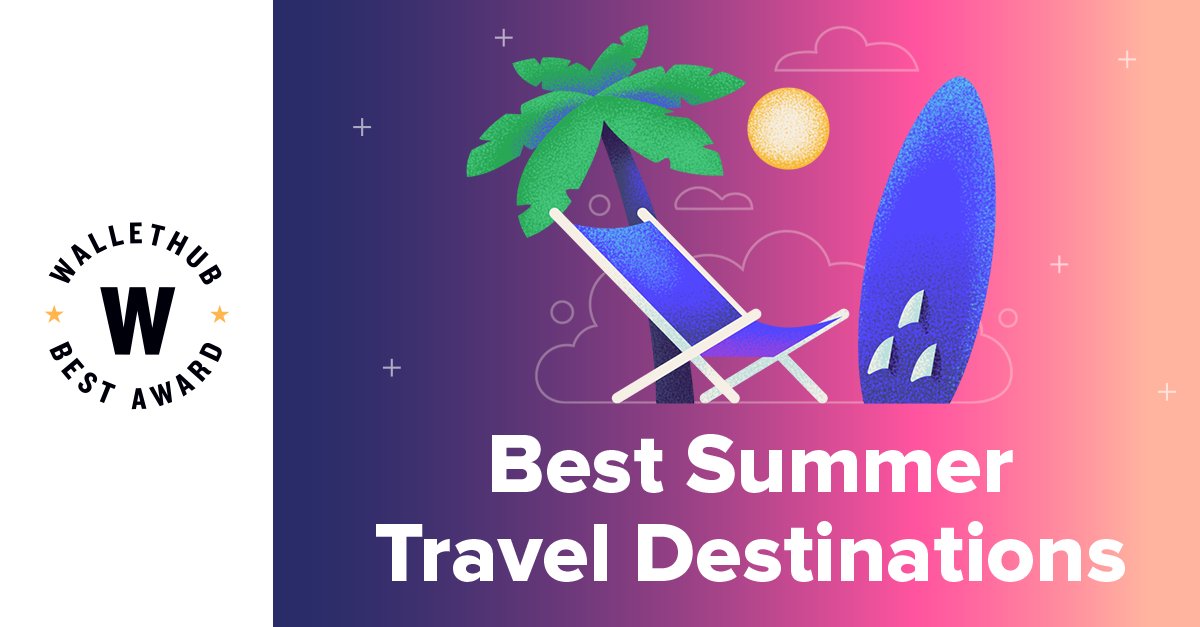 WALLETHUB
W
BEST AWARD

Best Summer Travel Destinations